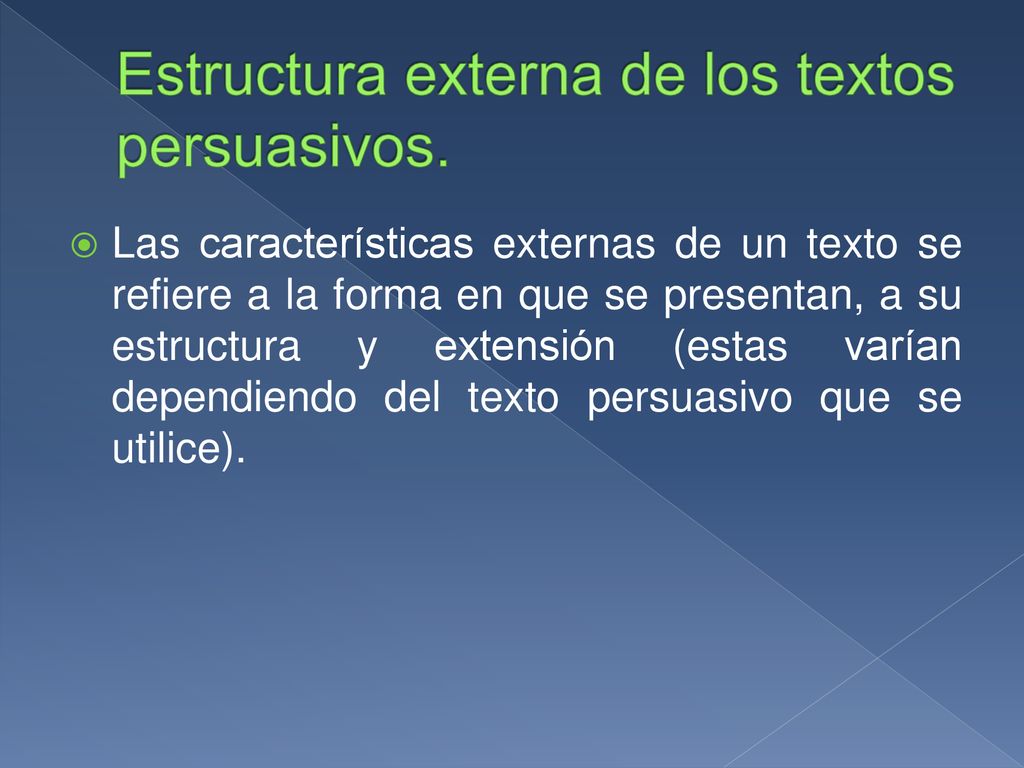 Estructura externa de los textos persuasivos.

Las características externas de un texto se refiere a la forma en que se presentan, a su estructura y extensión (estas varían dependiendo del texto persuasivo que se utilice).